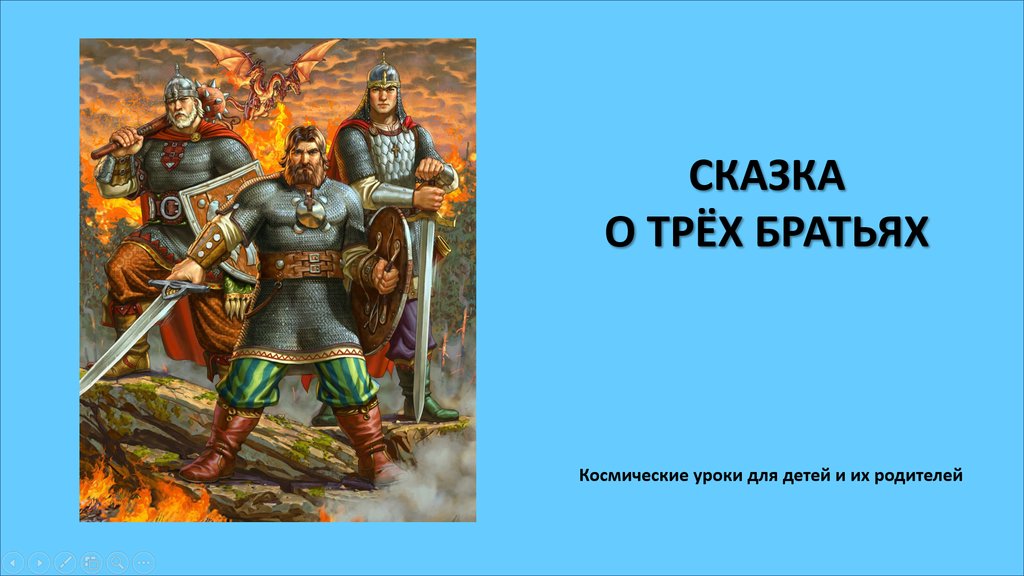 СКАЗКА
О ТРЁХ БРАТЬЯХ

Космические уроки для детей и их родителей